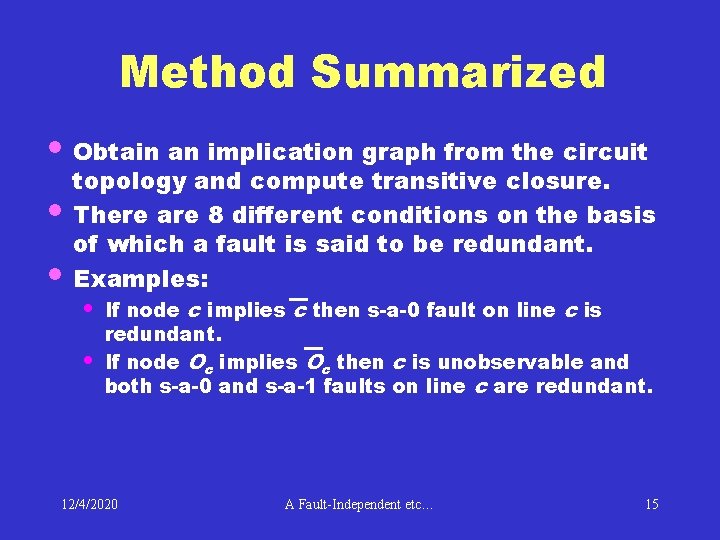 Method Summarized

• Obtain an implication graph from the circuit topology and compute transitive closure.

• There are 8 different conditions on the basis of which a fault is said to be redundant.

• Examples:

• If node $c$ implies $\overline{c}$ then s-a-0 fault on line $c$ is redundant.

• If node $O_c$ implies $\overline{O_c}$ then $c$ is unobservable and both s-a-0 and s-a-1 faults on line $c$ are redundant.

12/4/2020 A Fault-Independent etc… 15